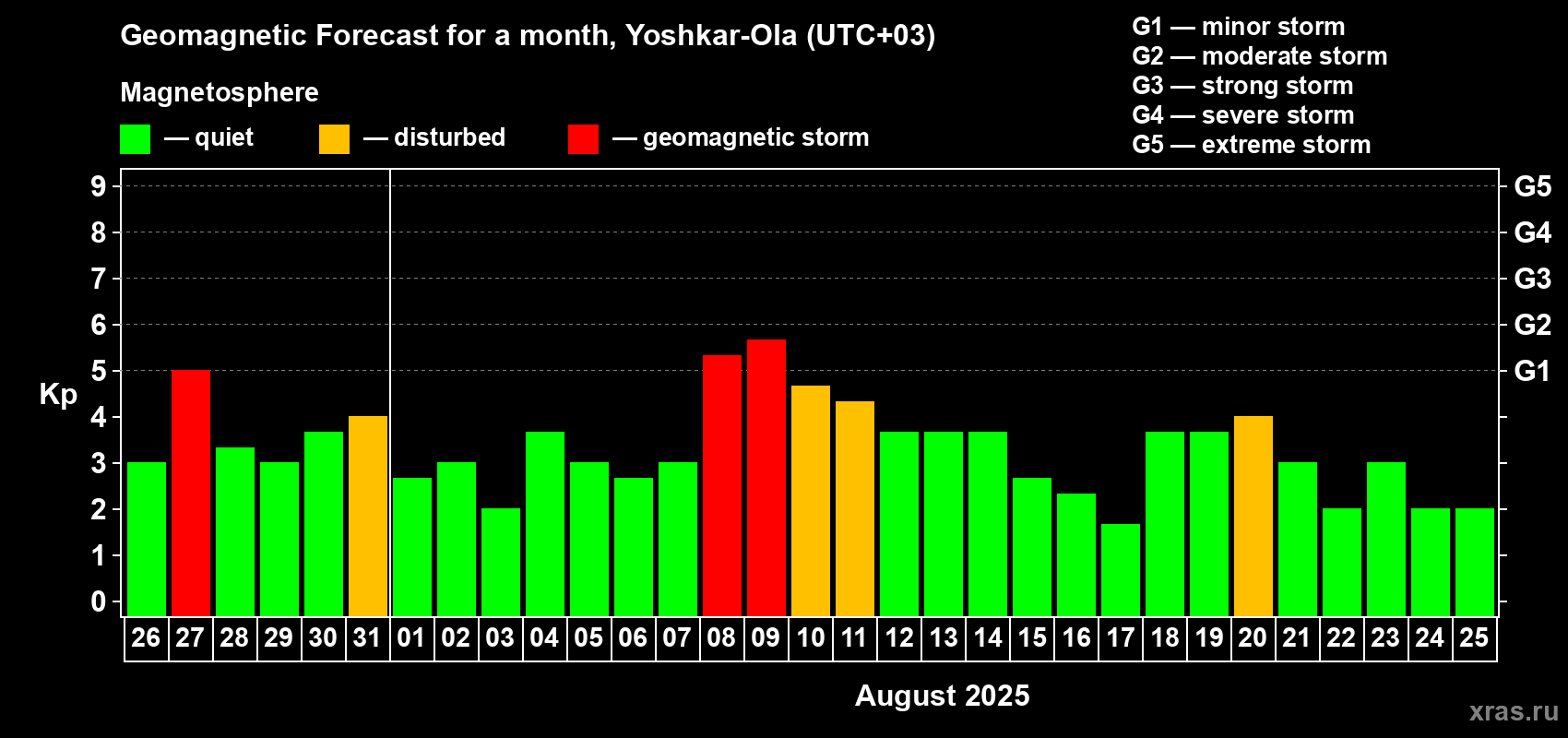 Geomagnetic Forecast for a month, Yoshkar-Ola (UTC+03)

Magnetosphere

— quiet — disturbed — geomagnetic storm

G1 — minor storm
G2 — moderate storm
G3 — strong storm
G4 — severe storm
G5 — extreme storm

Kp

9 8 7 6 5 4 3 2 1 0

G5 G4 G3 G2 G1

26 27 28 29 30 31 01 02 03 04 05 06 07 08 09 10 11 12 13 14 15 16 17 18 19 20 21 22 23 24 25

August 2025

xras.ru